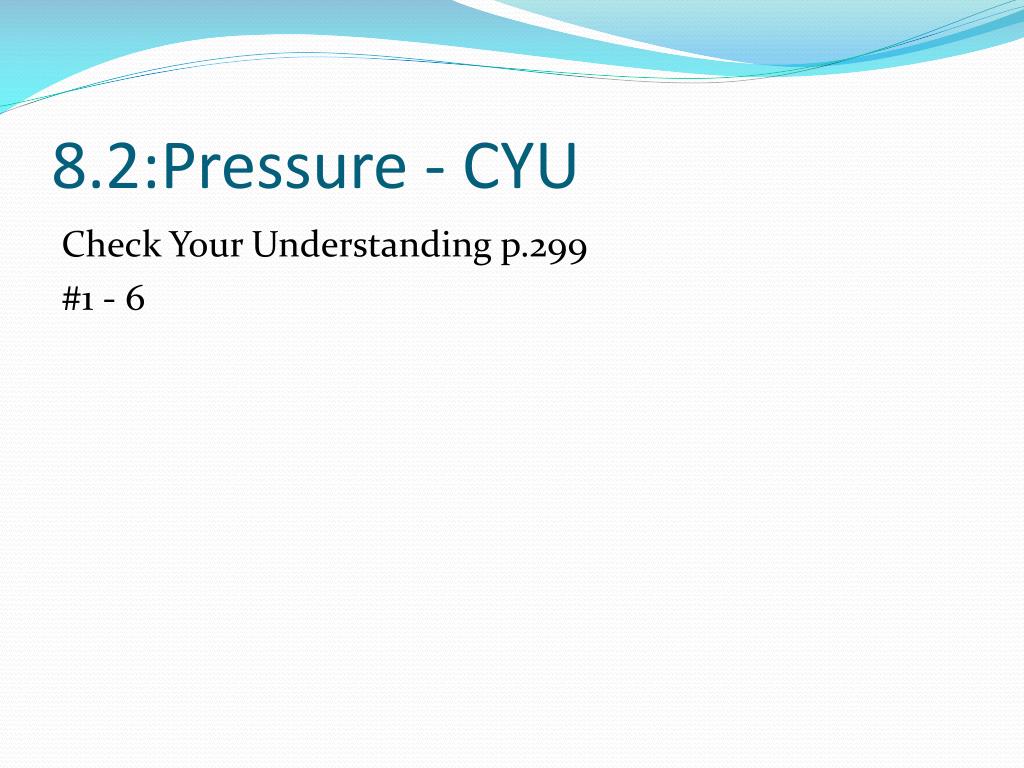 8.2:Pressure - CYU

Check Your Understanding p.299
#1 - 6